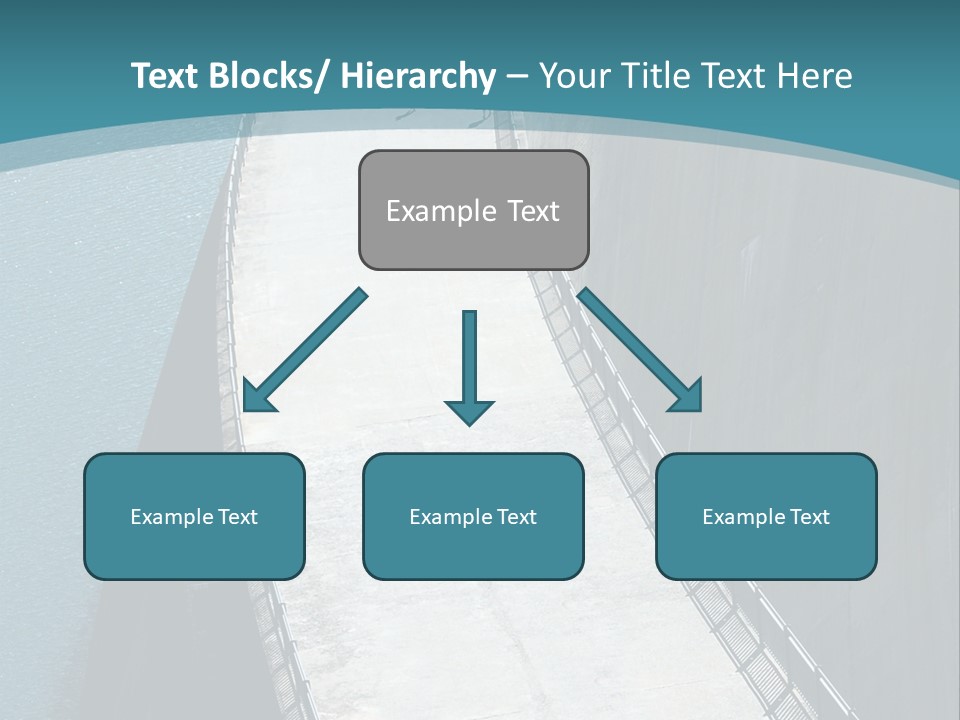 Text Blocks/ Hierarchy – Your Title Text Here

Example Text

Example Text

Example Text

Example Text